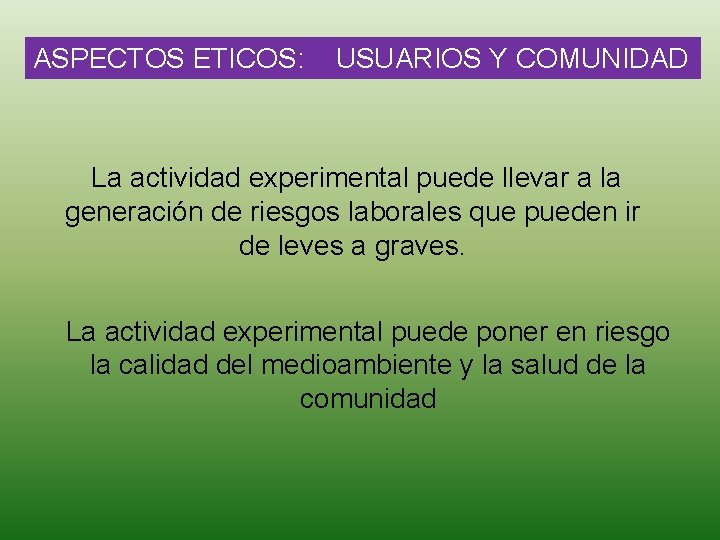 ASPECTOS ETICOS: USUARIOS Y COMUNIDAD

La actividad experimental puede llevar a la generación de riesgos laborales que pueden ir de leves a graves.

La actividad experimental puede poner en riesgo la calidad del medioambiente y la salud de la comunidad